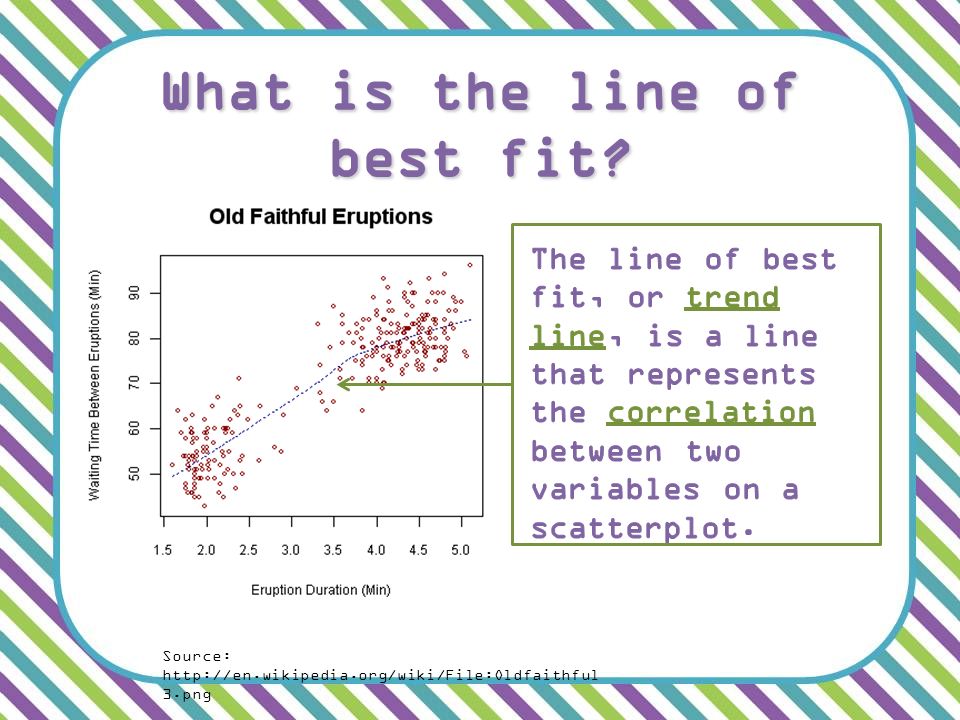 What is the line of best fit?

Old Faithful Eruptions

Waiting Time Between Eruptions (Min)

90
80
70
60
50

1.5 2.0 2.5 3.0 3.5 4.0 4.5 5.0

Eruption Duration (Min)

The line of best fit, or trend line, is a line that represents the correlation between two variables on a scatterplot.

Source: http://en.wikipedia.org/wiki/File:Oldfaithful3.png